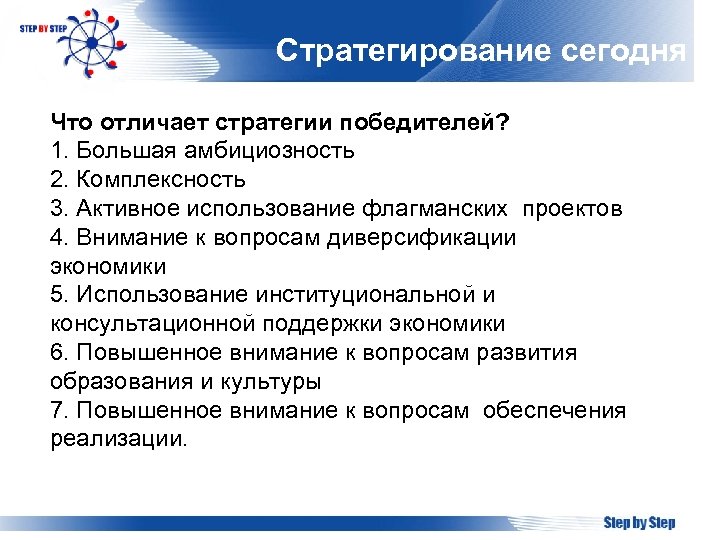 STEP BY STEP

Стратегирование сегодня

Что отличает стратегии победителей?
1. Большая амбициозность
2. Комплексность
3. Активное использование флагманских проектов
4. Внимание к вопросам диверсификации экономики
5. Использование институциональной и консультационной поддержки экономики
6. Повышенное внимание к вопросам развития образования и культуры
7. Повышенное внимание к вопросам обеспечения реализации.

Step by Step